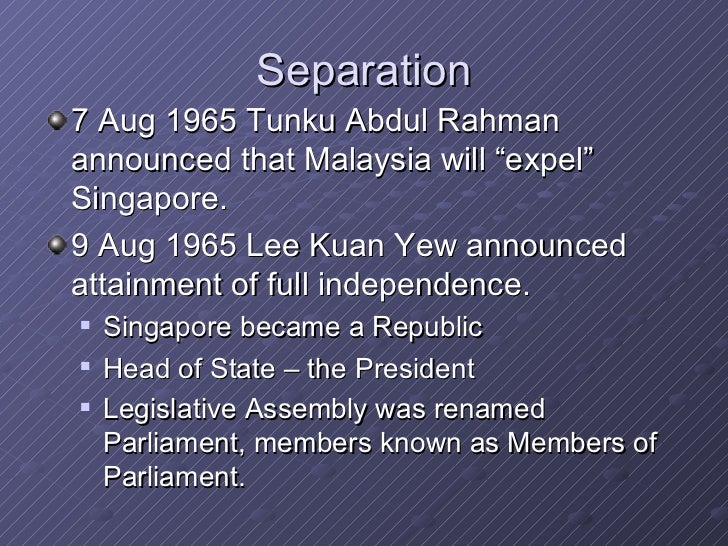 Separation

7 Aug 1965 Tunku Abdul Rahman announced that Malaysia will “expel” Singapore.

9 Aug 1965 Lee Kuan Yew announced attainment of full independence.

Singapore became a Republic

Head of State – the President

Legislative Assembly was renamed Parliament, members known as Members of Parliament.